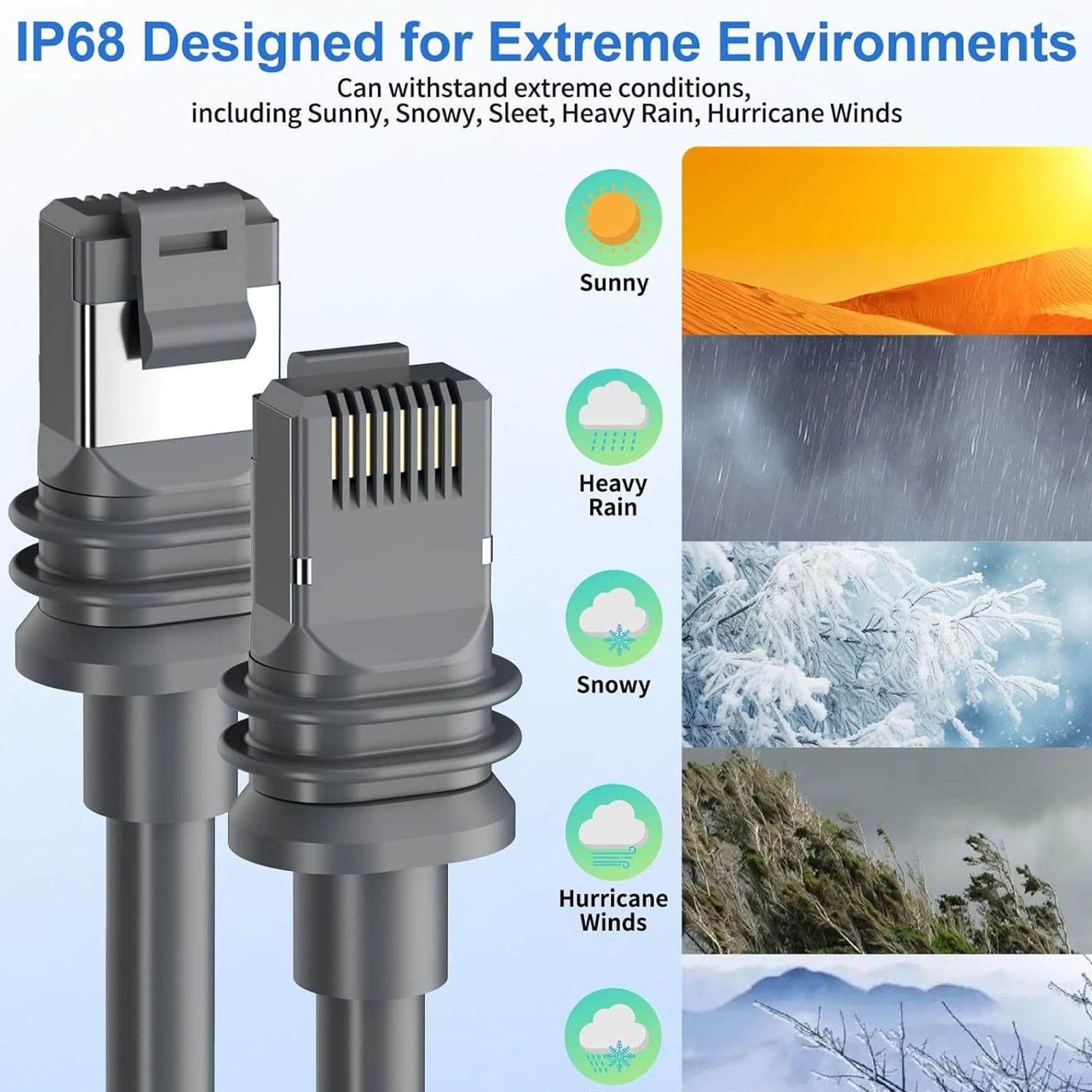 IP68 Designed for Extreme Environments

Can withstand extreme conditions, including Sunny, Snowy, Sleet, Heavy Rain, Hurricane Winds

Sunny

Heavy Rain

Snowy

Hurricane Winds